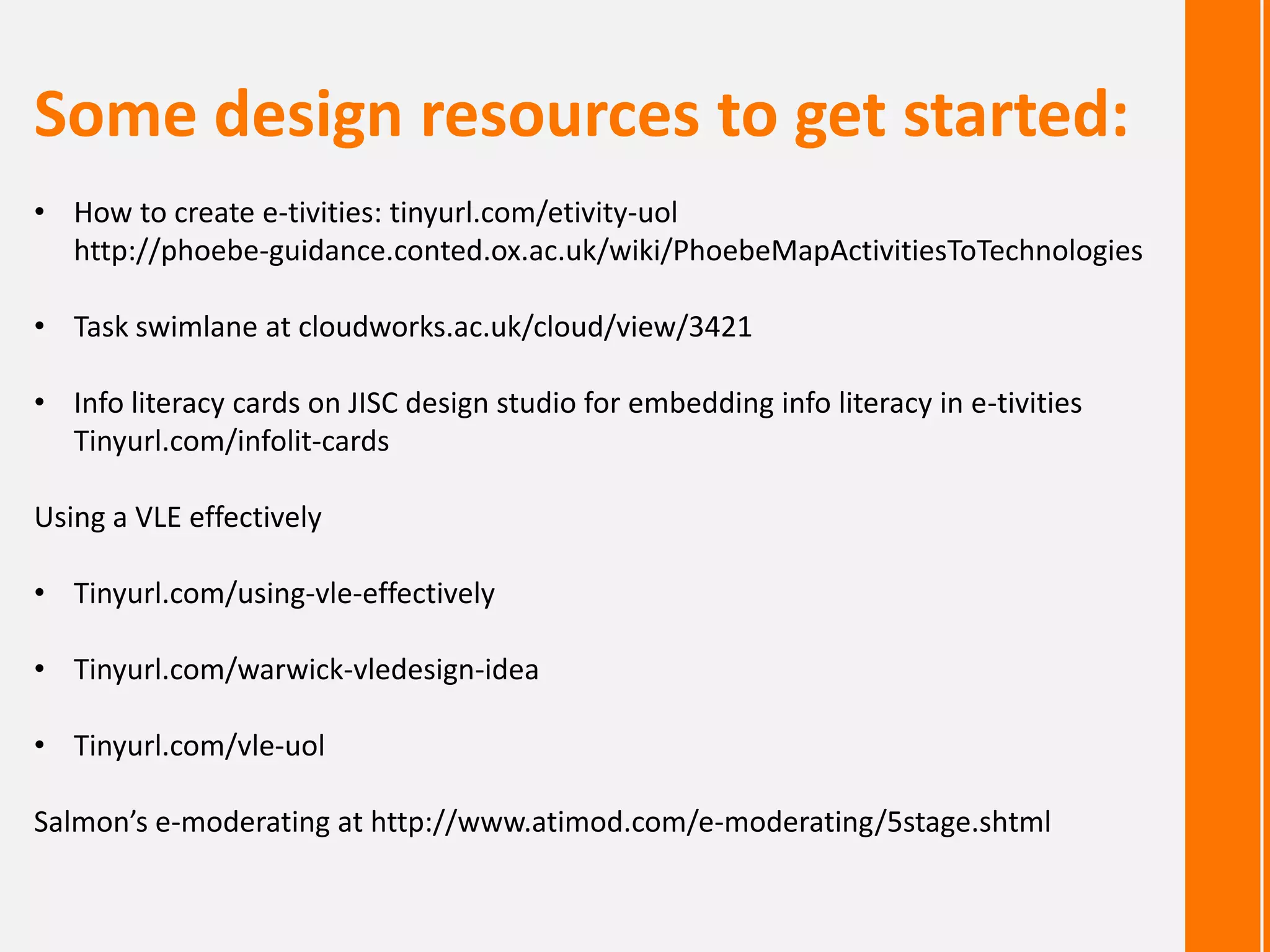 Some design resources to get started:

• How to create e-tivities: tinyurl.com/etivity-uol http://phoebe-guidance.conted.ox.ac.uk/wiki/PhoebeMapActivitiesToTechnologies

• Task swimlane at cloudworks.ac.uk/cloud/view/3421

• Info literacy cards on JISC design studio for embedding info literacy in e-tivities Tinyurl.com/infolit-cards

Using a VLE effectively

• Tinyurl.com/using-vle-effectively

• Tinyurl.com/warwick-vledesign-idea

• Tinyurl.com/vle-uol

Salmon's e-moderating at http://www.atimod.com/e-moderating/5stage.shtml